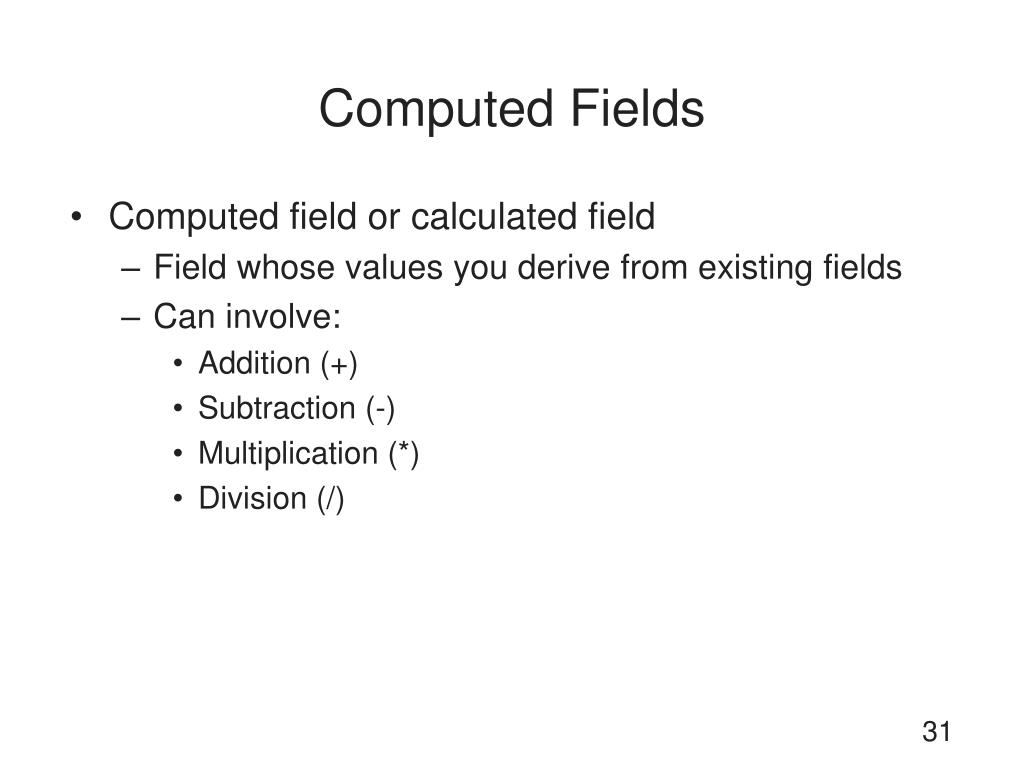 Computed Fields

• Computed field or calculated field
– Field whose values you derive from existing fields
– Can involve:
• Addition (+)
• Subtraction (-)
• Multiplication (*)
• Division (/)

31